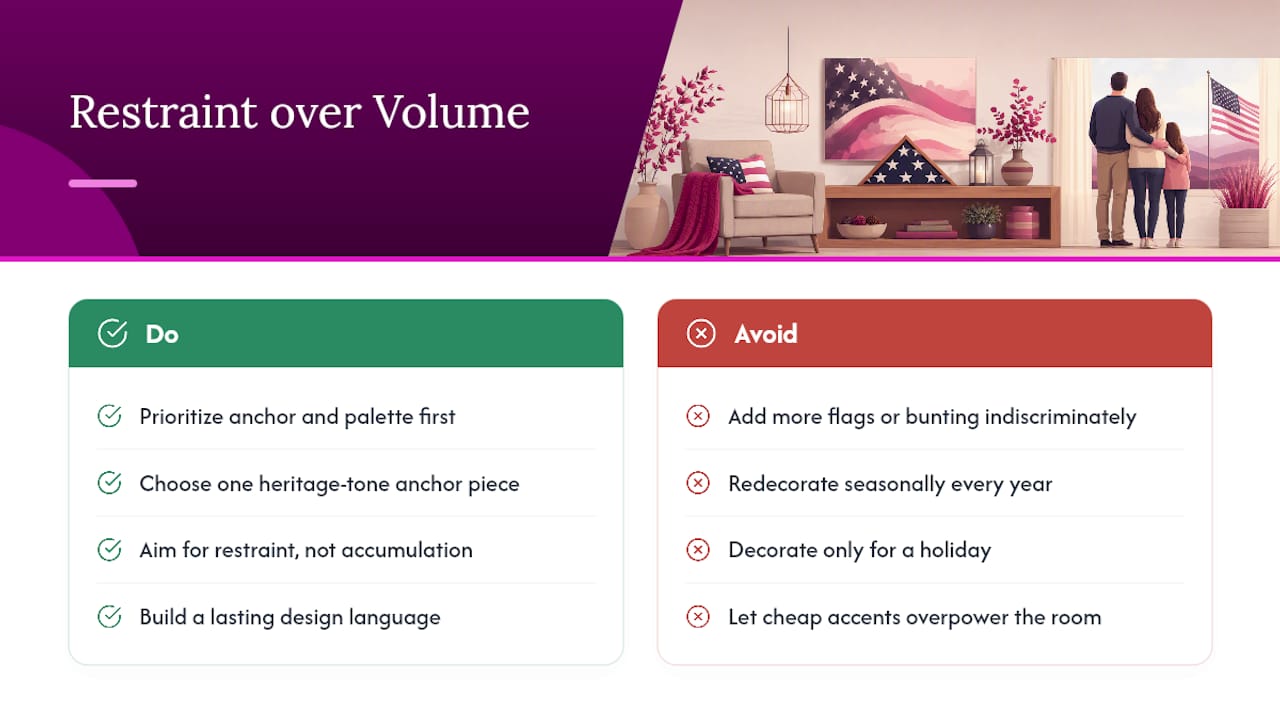 Restraint over Volume

Do

Prioritize anchor and palette first

Choose one heritage-tone anchor piece

Aim for restraint, not accumulation

Build a lasting design language

Avoid

Add more flags or bunting indiscriminately

Redecorate seasonally every year

Decorate only for a holiday

Let cheap accents overpower the room